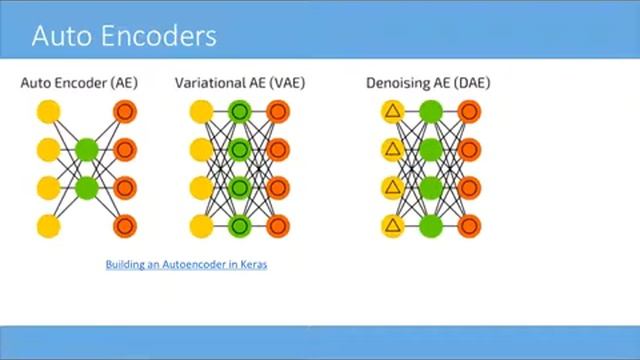 Auto Encoders

Auto Encoder (AE)

Variational AE (VAE)

Denoising AE (DAE)

Building an Autoencoder in Keras